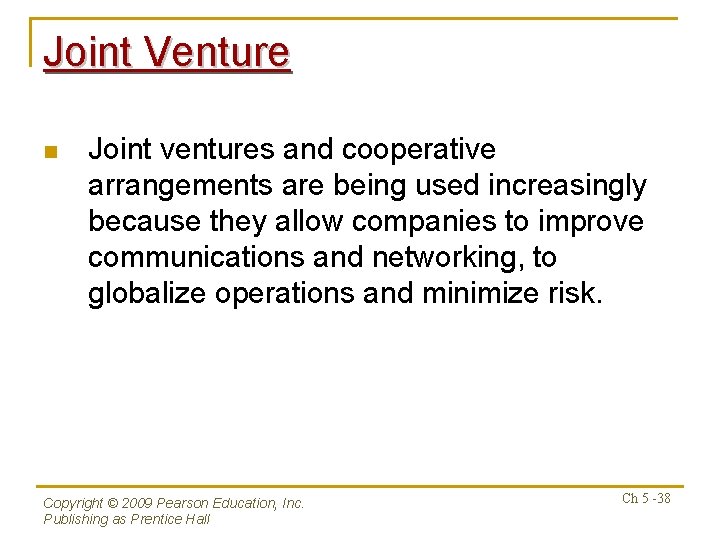 Joint Venture

Joint ventures and cooperative arrangements are being used increasingly because they allow companies to improve communications and networking, to globalize operations and minimize risk.

Copyright © 2009 Pearson Education, Inc.
Publishing as Prentice Hall

Ch 5 -38